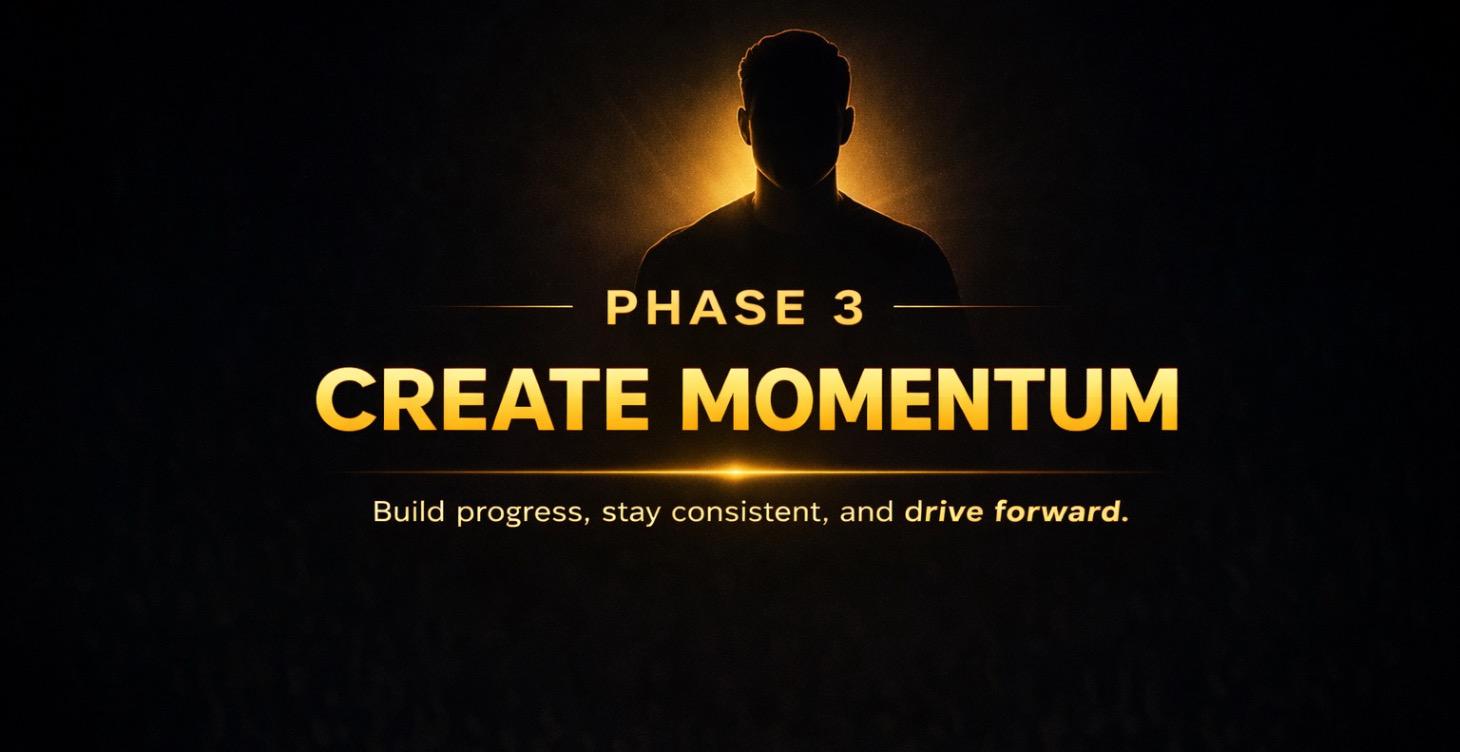 PHASE 3
CREATE MOMENTUM

Build progress, stay consistent, and drive forward.